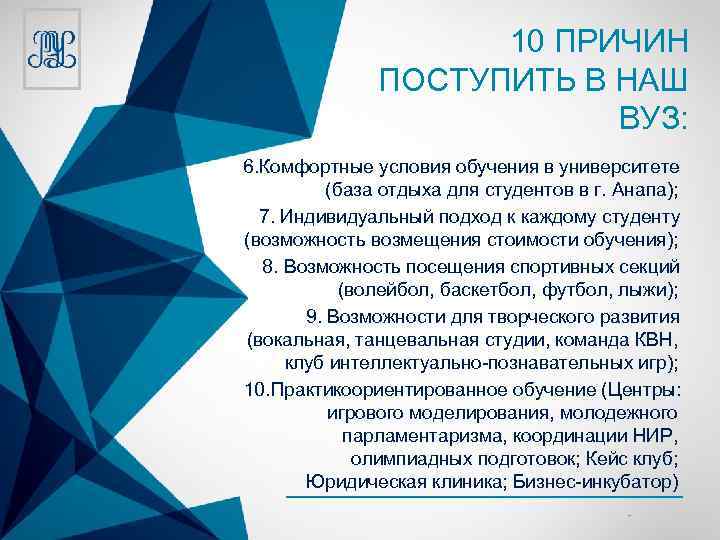 10 ПРИЧИН ПОСТУПИТЬ В НАШ ВУЗ:

6.Комфортные условия обучения в университете (база отдыха для студентов в г. Анапа);

7. Индивидуальный подход к каждому студенту (возможность возмещения стоимости обучения);

8. Возможность посещения спортивных секций (волейбол, баскетбол, футбол, лыжи);

9. Возможности для творческого развития (вокальная, танцевальная студии, команда КВН, клуб интеллектуально-познавательных игр);

10.Практикоориентированное обучение (Центры: игрового моделирования, молодежного парламентаризма, координации НИР, олимпиадных подготовок; Кейс клуб; Юридическая клиника; Бизнес-инкубатор)